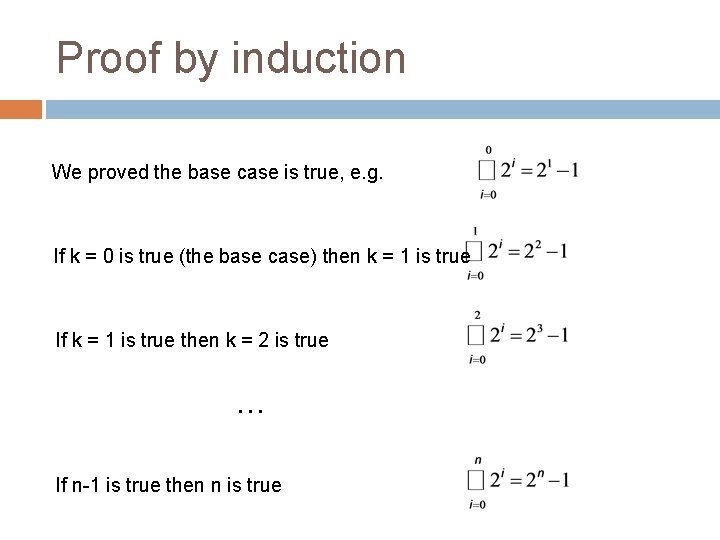 Proof by induction

We proved the base case is true, e.g. $\square_{i=0}^{0} 2^i = 2^1 - 1$

If k = 0 is true (the base case) then k = 1 is true $\square_{i=0}^{1} 2^i = 2^2 - 1$

If k = 1 is true then k = 2 is true $\square_{i=0}^{2} 2^i = 2^3 - 1$

…

If n-1 is true then n is true $\square_{i=0}^{n} 2^i = 2^n - 1$